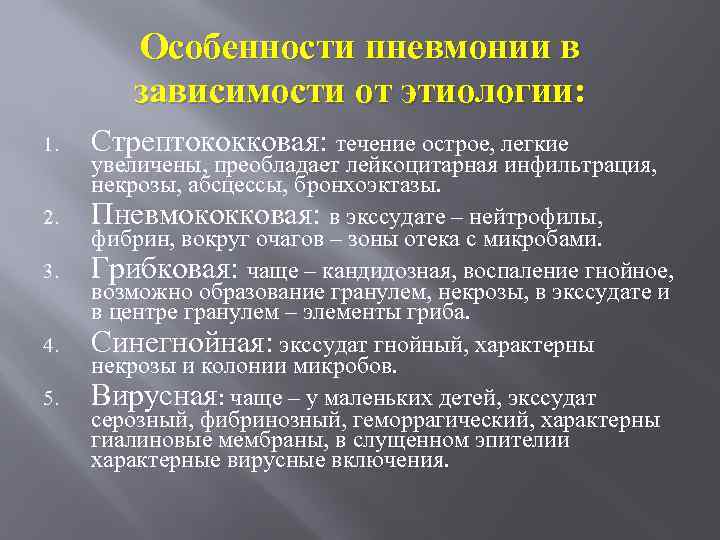 Особенности пневмонии в зависимости от этиологии:

1. Стрептококковая: течение острое, легкие увеличены, преобладает лейкоцитарная инфильтрация, некрозы, абсцессы, бронхоэктазы.
2. Пневмококковая: в экссудате – нейтрофилы, фибрин, вокруг очагов – зоны отека с микробами.
3. Грибковая: чаще – кандидозная, воспаление гнойное, возможно образование гранулем, некрозы, в экссудате и в центре гранулем – элементы гриба.
4. Синегнойная: экссудат гнойный, характерны некрозы и колонии микробов.
5. Вирусная: чаще – у маленьких детей, экссудат серозный, фибринозный, геморрагический, характерны гиалиновые мембраны, в слущенном эпителии характерные вирусные включения.